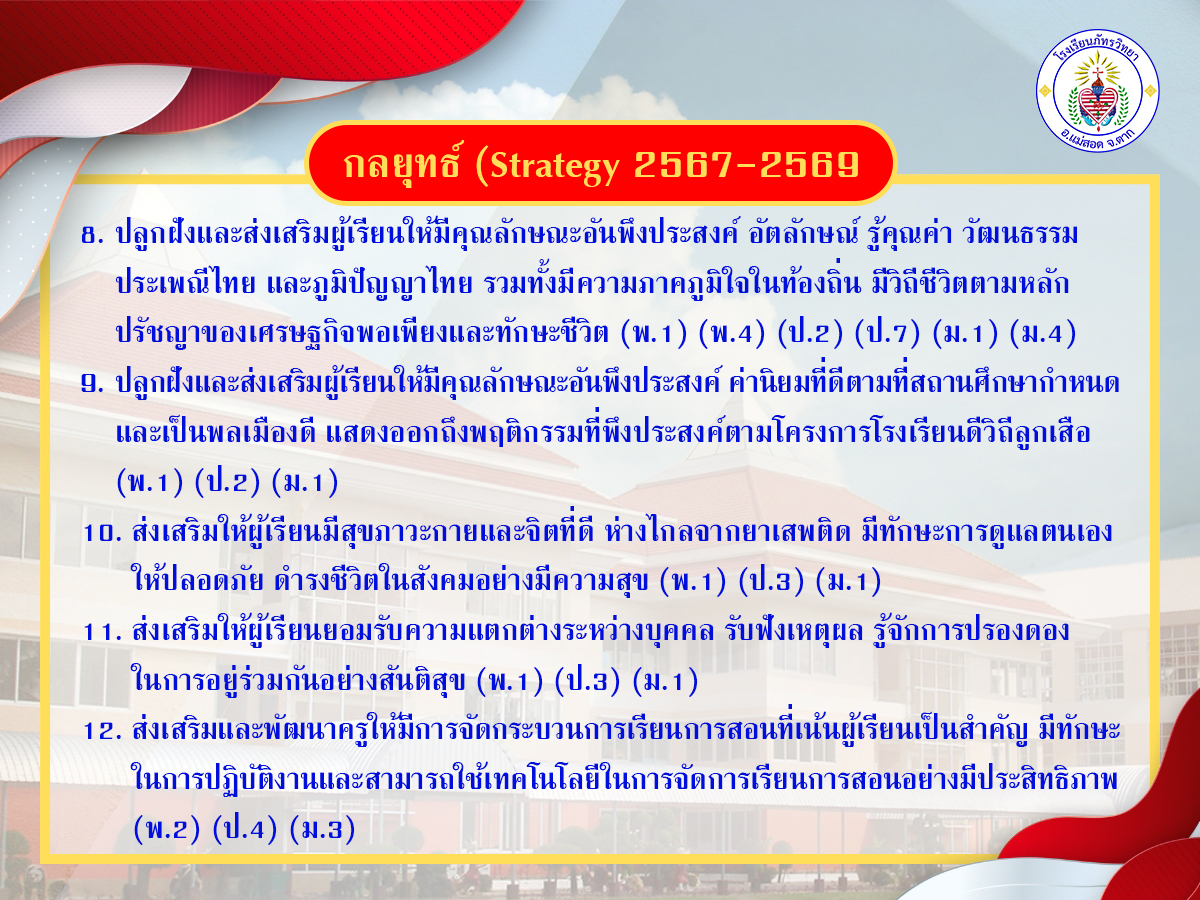 โรงเรียนภัทรวิทยา
อ.แม่สอด จ.ตาก

กลยุทธ์ (Strategy 2567-2569

8. ปลูกฝังและส่งเสริมผู้เรียนให้มีคุณลักษณะอันพึงประสงค์ อัตลักษณ์ รู้คุณค่า วัฒนธรรม ประเพณีไทย และภูมิปัญญาไทย รวมทั้งมีความภาคภูมิใจในท้องถิ่น มีวิถีชีวิตตามหลักปรัชญาของเศรษฐกิจพอเพียงและทักษะชีวิต (พ.1) (พ.4) (ป.2) (ป.7) (ม.1) (ม.4)

9. ปลูกฝังและส่งเสริมผู้เรียนให้มีคุณลักษณะอันพึงประสงค์ ค่านิยมที่ดีตามที่สถานศึกษากำหนด และเป็นพลเมืองดี แสดงออกถึงพฤติกรรมที่พึงประสงค์ตามโครงการโรงเรียนดีวิถีลูกเสือ (พ.1) (ป.2) (ม.1)

10. ส่งเสริมให้ผู้เรียนมีสุขภาวะกายและจิตที่ดี ห่างไกลจากยาเสพติด มีทักษะการดูแลตนเองให้ปลอดภัย ดำรงชีวิตในสังคมอย่างมีความสุข (พ.1) (ป.3) (ม.1)

11. ส่งเสริมให้ผู้เรียนยอมรับความแตกต่างระหว่างบุคคล รับฟังเหตุผล รู้จักการปรองดองในการอยู่ร่วมกันอย่างสันติสุข (พ.1) (ป.3) (ม.1)

12. ส่งเสริมและพัฒนาครูให้มีการจัดกระบวนการเรียนการสอนที่เน้นผู้เรียนเป็นสำคัญ มีทักษะในการปฏิบัติงานและสามารถใช้เทคโนโลยีในการจัดการเรียนการสอนอย่างมีประสิทธิภาพ (พ.2) (ป.4) (ม.3)